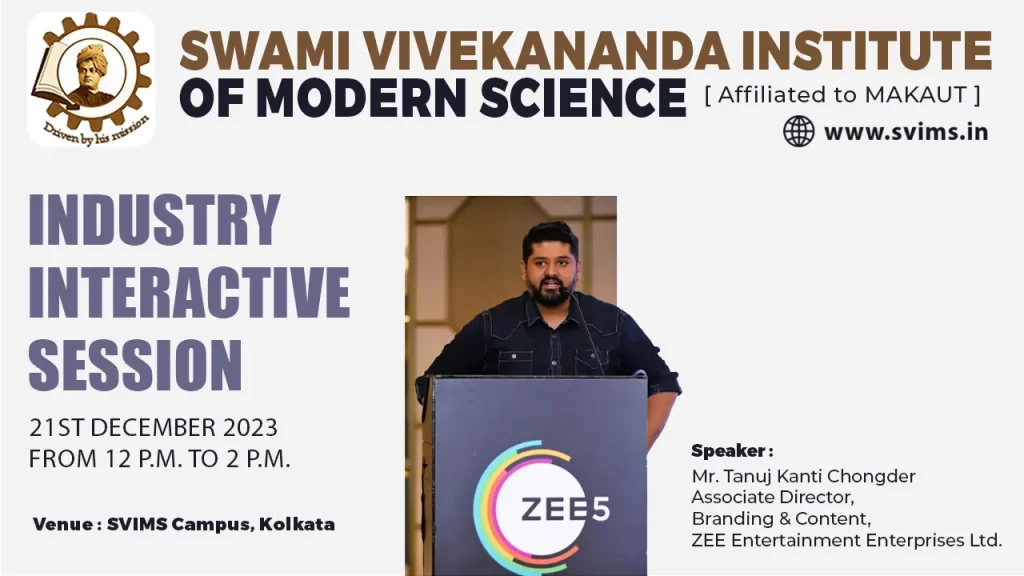 Driven by his mission

SWAMI VIVEKANANDA INSTITUTE OF MODERN SCIENCE [ Affiliated to MAKAUT ]

www.svims.in

INDUSTRY INTERACTIVE SESSION

21ST DECEMBER 2023
FROM 12 P.M. TO 2 P.M.

Venue : SVIMS Campus, Kolkata

ZEE5

Speaker :
Mr. Tanuj Kanti Chongder
Associate Director,
Branding & Content,
ZEE Entertainment Enterprises Ltd.